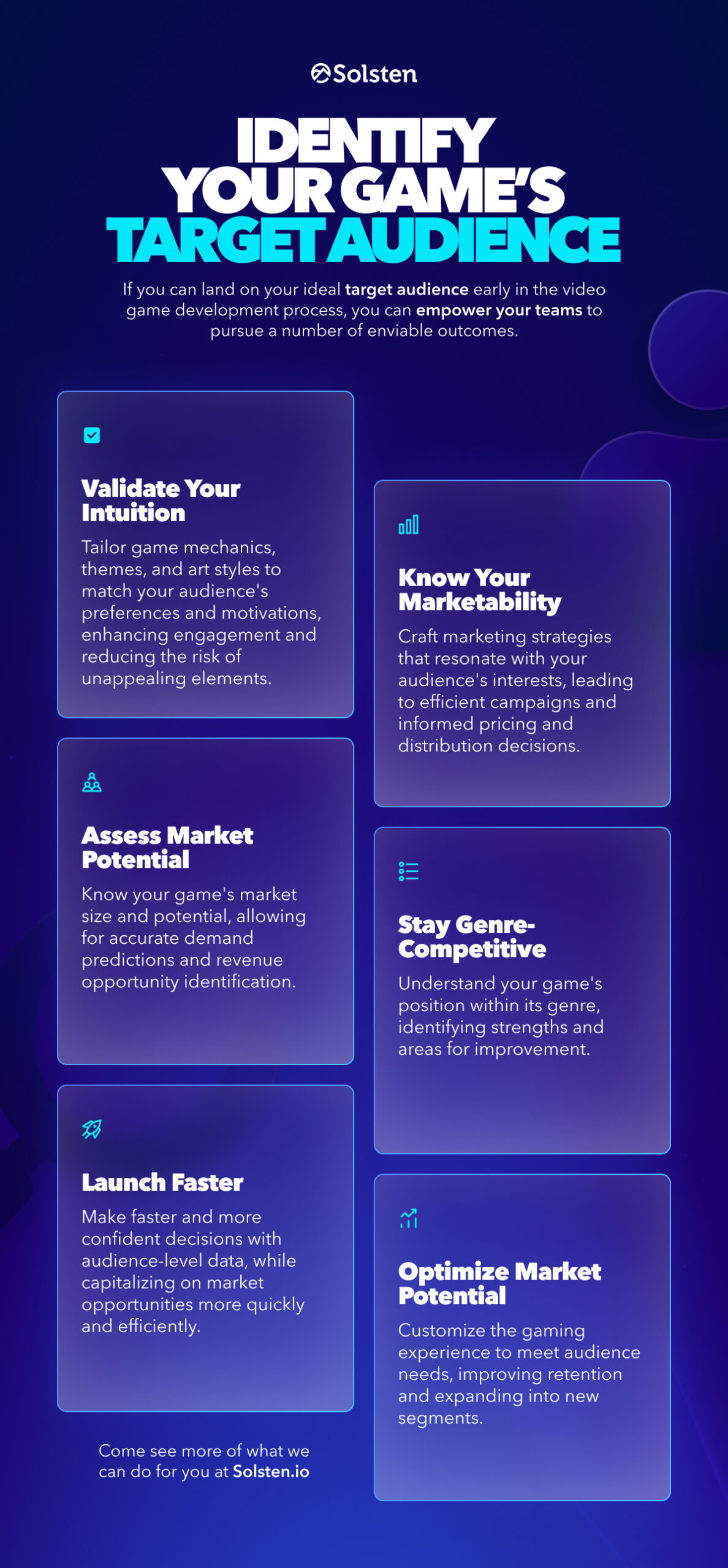 Solsten

IDENTIFY YOUR GAME'S TARGET AUDIENCE

If you can land on your ideal target audience early in the video game development process, you can empower your teams to pursue a number of enviable outcomes.

Validate Your Intuition

Tailor game mechanics, themes, and art styles to match your audience's preferences and motivations, enhancing engagement and reducing the risk of unappealing elements.

Assess Market Potential

Know your game's market size and potential, allowing for accurate demand predictions and revenue opportunity identification.

Launch Faster

Make faster and more confident decisions with audience-level data, while capitalizing on market opportunities more quickly and efficiently.

Come see more of what we can do for you at Solsten.io

Know Your Marketability

Craft marketing strategies that resonate with your audience's interests, leading to efficient campaigns and informed pricing and distribution decisions.

Stay Genre-Competitive

Understand your game's position within its genre, identifying strengths and areas for improvement.

Optimize Market Potential

Customize the gaming experience to meet audience needs, improving retention and expanding into new segments.